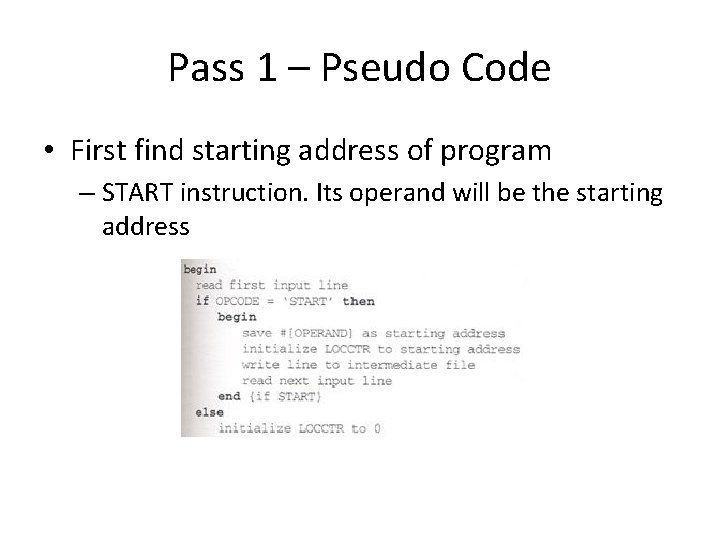 Pass 1 – Pseudo Code

• First find starting address of program
  – START instruction. Its operand will be the starting address

begin
  read first input line
  if OPCODE = 'START' then
    begin
      save #[OPERAND] as starting address
      initialize LOCCTR to starting address
      write line to intermediate file
      read next input line
    end {if START}
  else
    initialize LOCCTR to 0